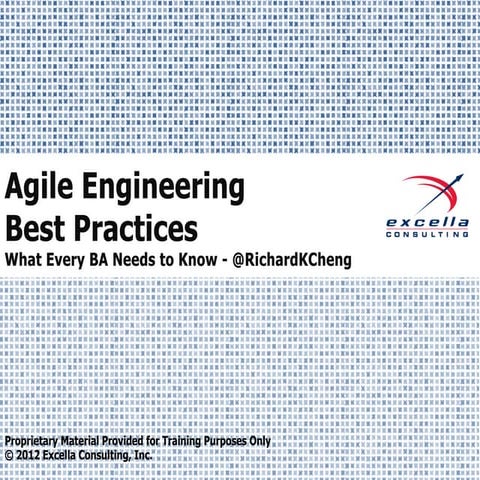 Agile Engineering Best Practices

What Every BA Needs to Know - @RichardKCheng

excella
CONSULTING

Proprietary Material Provided for Training Purposes Only
© 2012 Excella Consulting, Inc.